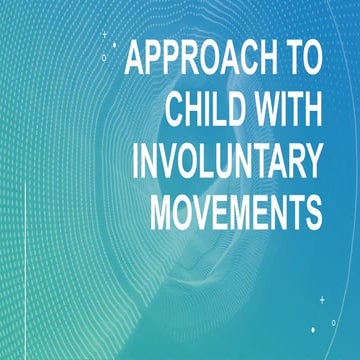 APPROACH TO CHILD WITH INVOLUNTARY MOVEMENTS